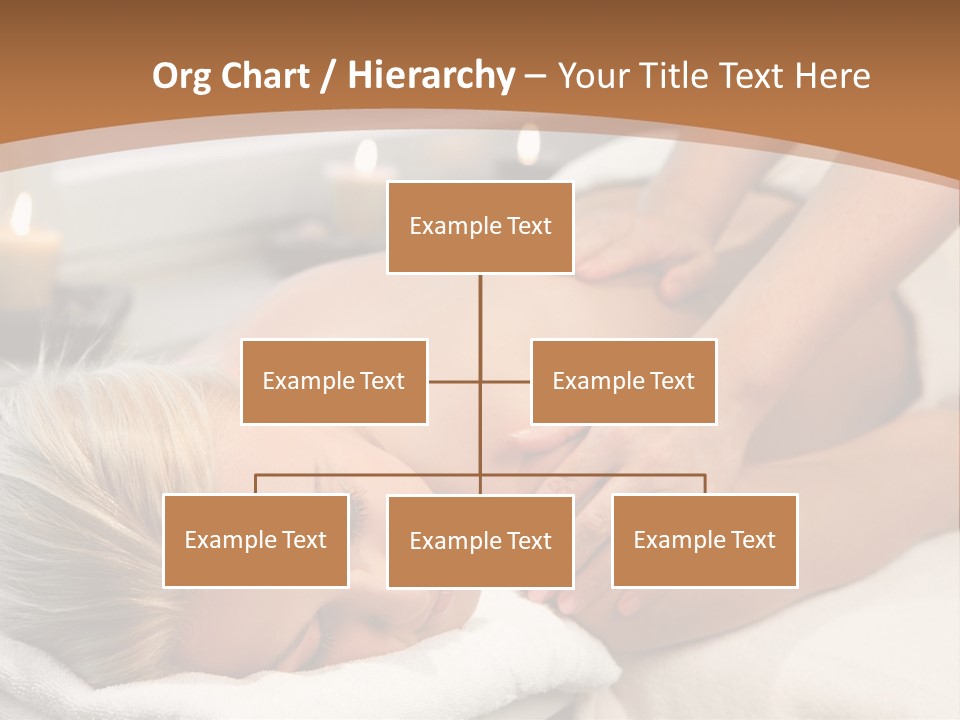 Org Chart / Hierarchy – Your Title Text Here

Example Text

Example Text

Example Text

Example Text

Example Text

Example Text